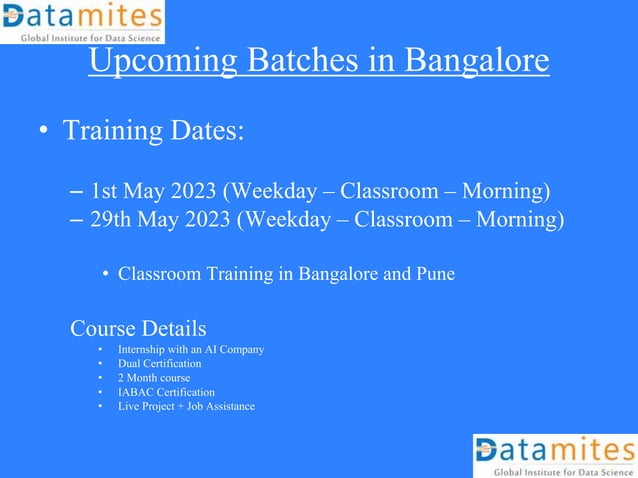 Datamites
Global Institute for Data Science

Upcoming Batches in Bangalore

• Training Dates:

– 1st May 2023 (Weekday – Classroom – Morning)
– 29th May 2023 (Weekday – Classroom – Morning)

• Classroom Training in Bangalore and Pune

Course Details
• Internship with an AI Company
• Dual Certification
• 2 Month course
• IABAC Certification
• Live Project + Job Assistance

Datamites
Global Institute for Data Science